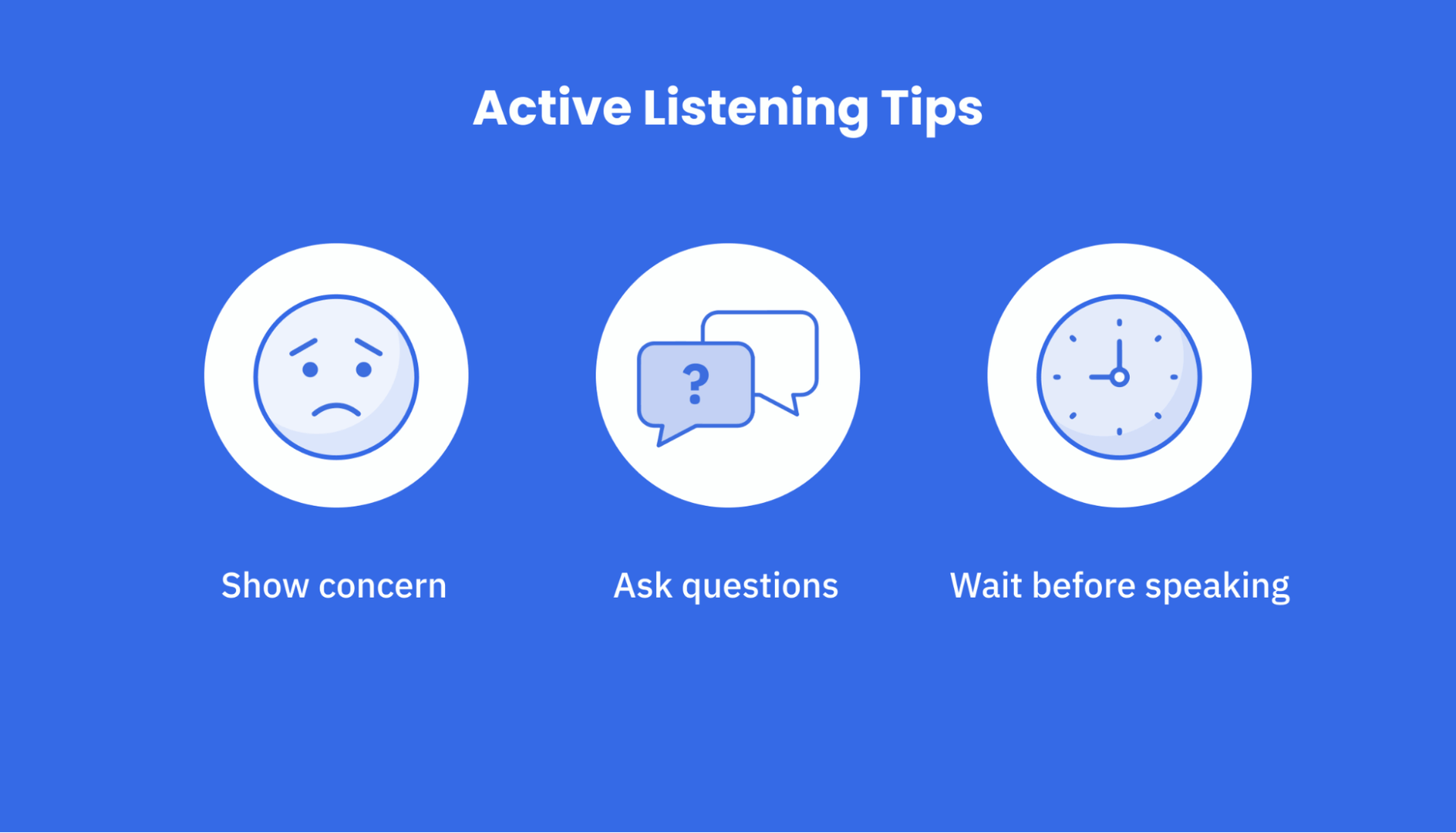 Active Listening Tips

?

Show concern

Ask questions

Wait before speaking